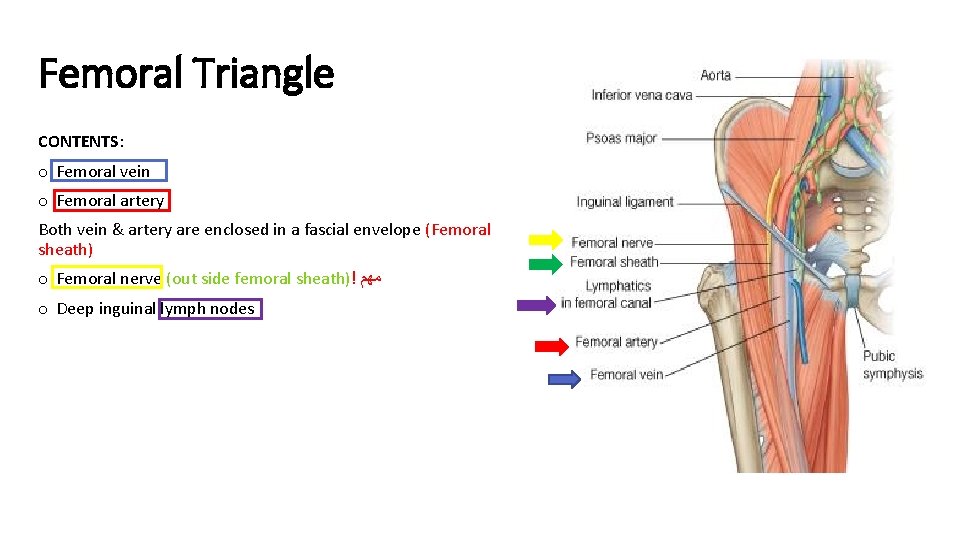 Femoral Triangle

CONTENTS:

o Femoral vein

o Femoral artery

Both vein & artery are enclosed in a fascial envelope (Femoral sheath)

o Femoral nerve (out side femoral sheath)! مهم

o Deep inguinal lymph nodes

Aorta
Inferior vena cava
Psoas major
Inguinal ligament
Femoral nerve
Femoral sheath
Lymphatics in femoral canal
Femoral artery
Femoral vein
Pubic symphysis